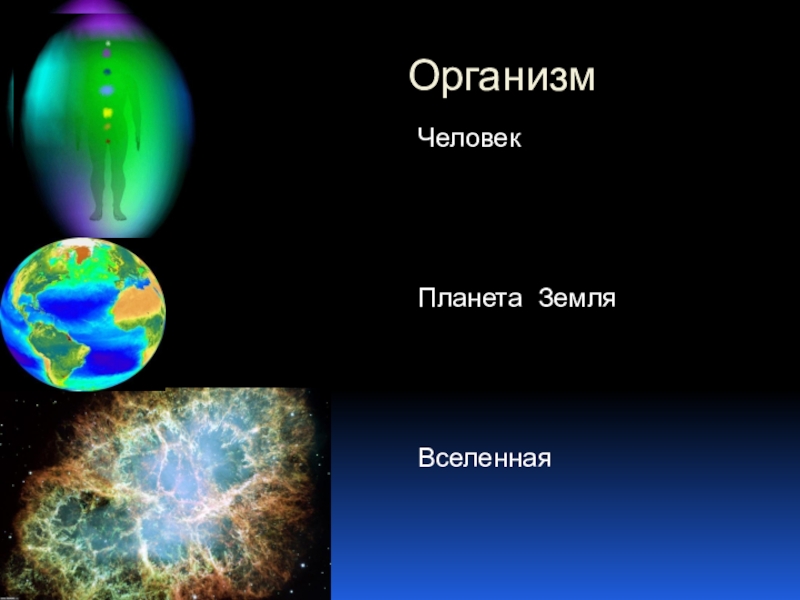 Организм

Человек

Планета  Земля

Вселенная